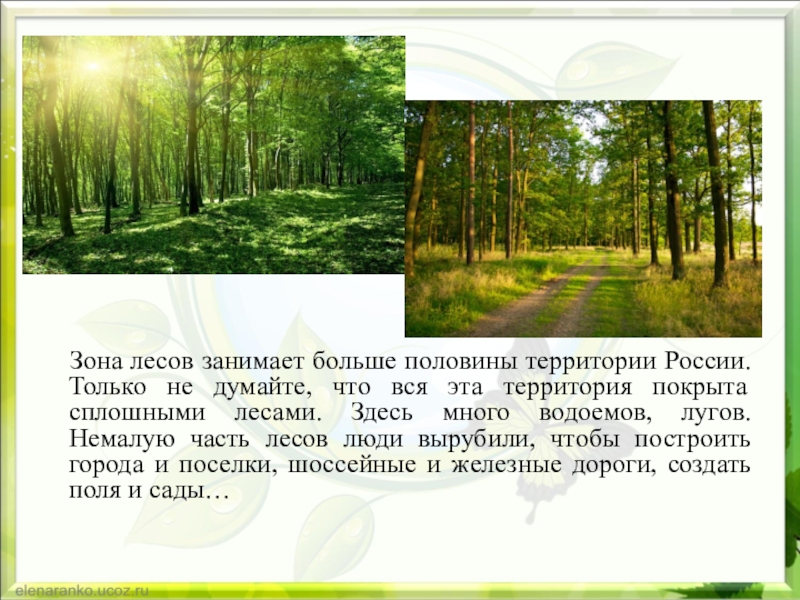 Зона лесов занимает больше половины территории России. Только не думайте, что вся эта территория покрыта сплошными лесами. Здесь много водоемов, лугов. Немалую часть лесов люди вырубили, чтобы построить города и поселки, шоссейные и железные дороги, создать поля и сады…

elenaranko.ucoz.ru